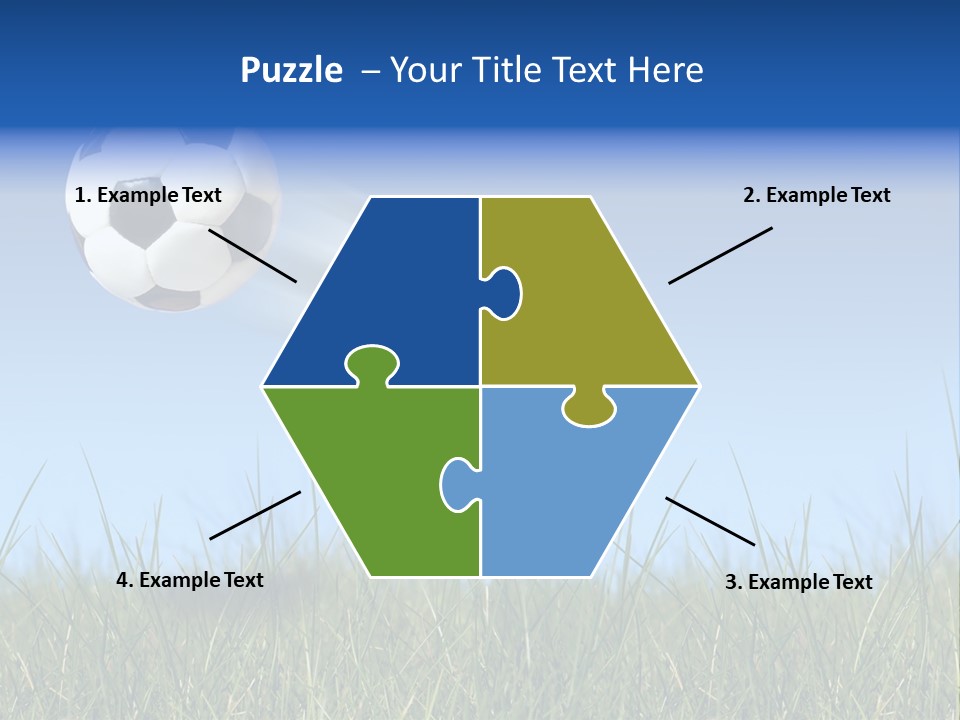 Puzzle – Your Title Text Here

1. Example Text

2. Example Text

4. Example Text

3. Example Text